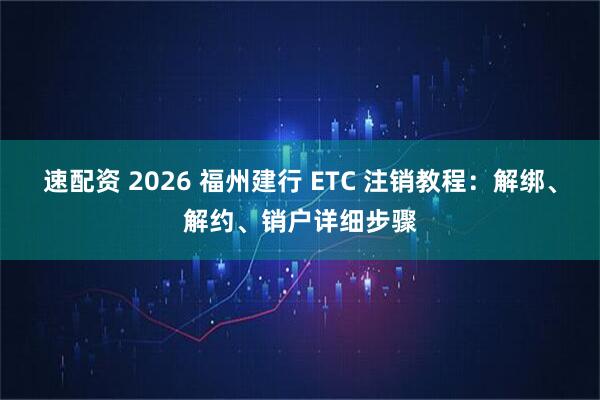 速配资 2026 福州建行 ETC 注销教程：解绑、解约、销户详细步骤